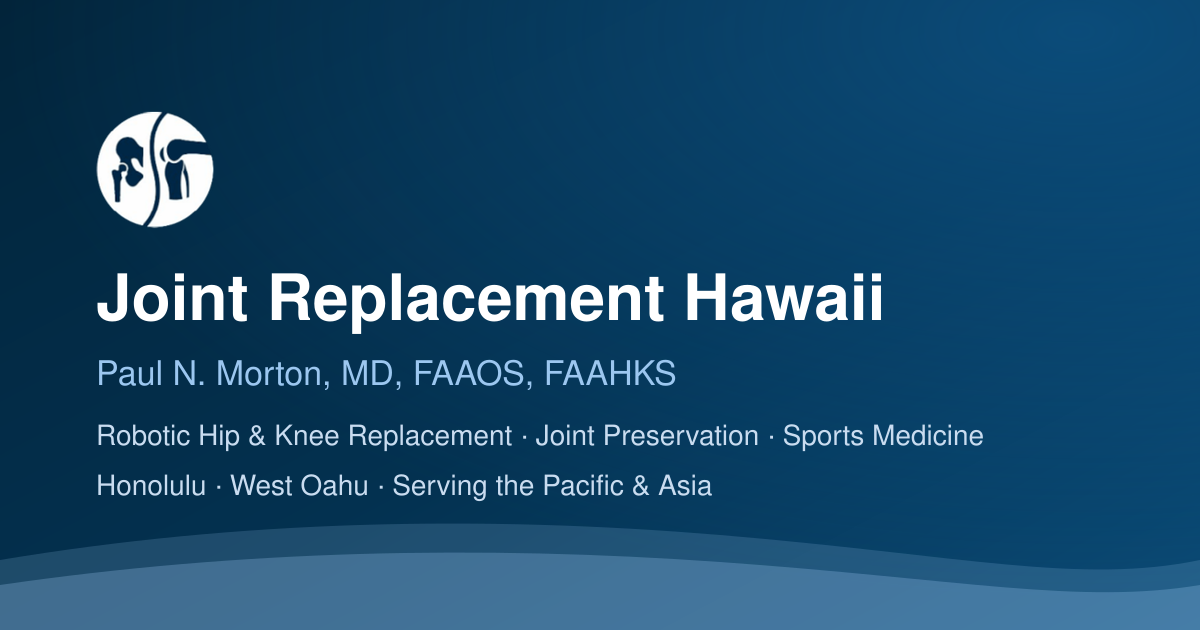 Joint Replacement Hawaii

Paul N. Morton, MD, FAAOS, FAAHKS

Robotic Hip & Knee Replacement · Joint Preservation · Sports Medicine

Honolulu · West Oahu · Serving the Pacific & Asia